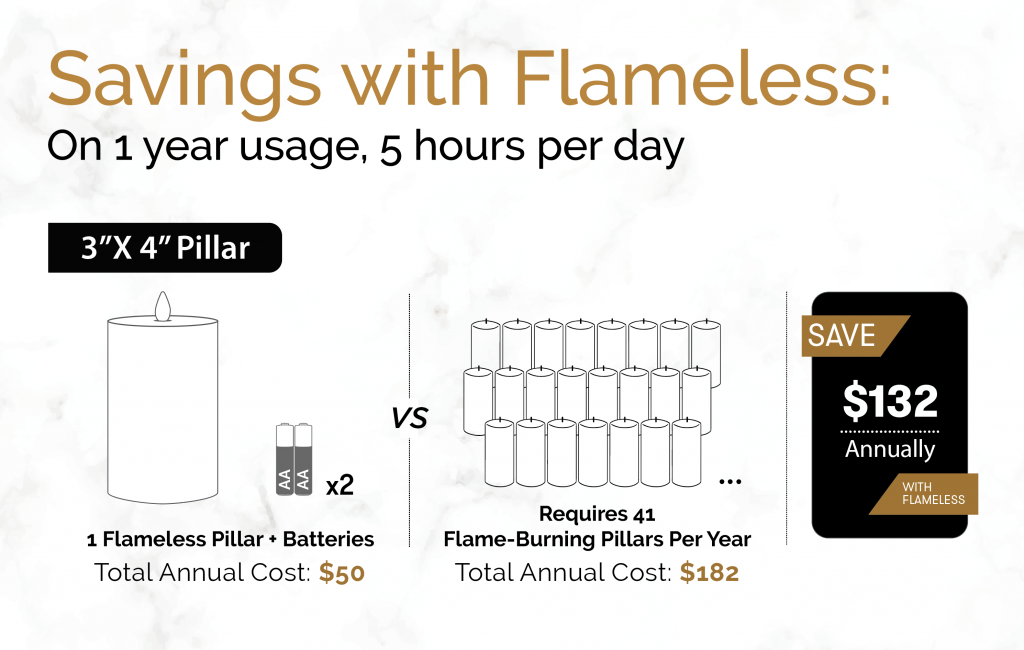 Savings with Flameless:
On 1 year usage, 5 hours per day

3"X 4" Pillar

AA AA x2

1 Flameless Pillar + Batteries
Total Annual Cost: $50

VS

...

Requires 41
Flame-Burning Pillars Per Year
Total Annual Cost: $182

SAVE
$132
Annually
WITH FLAMELESS